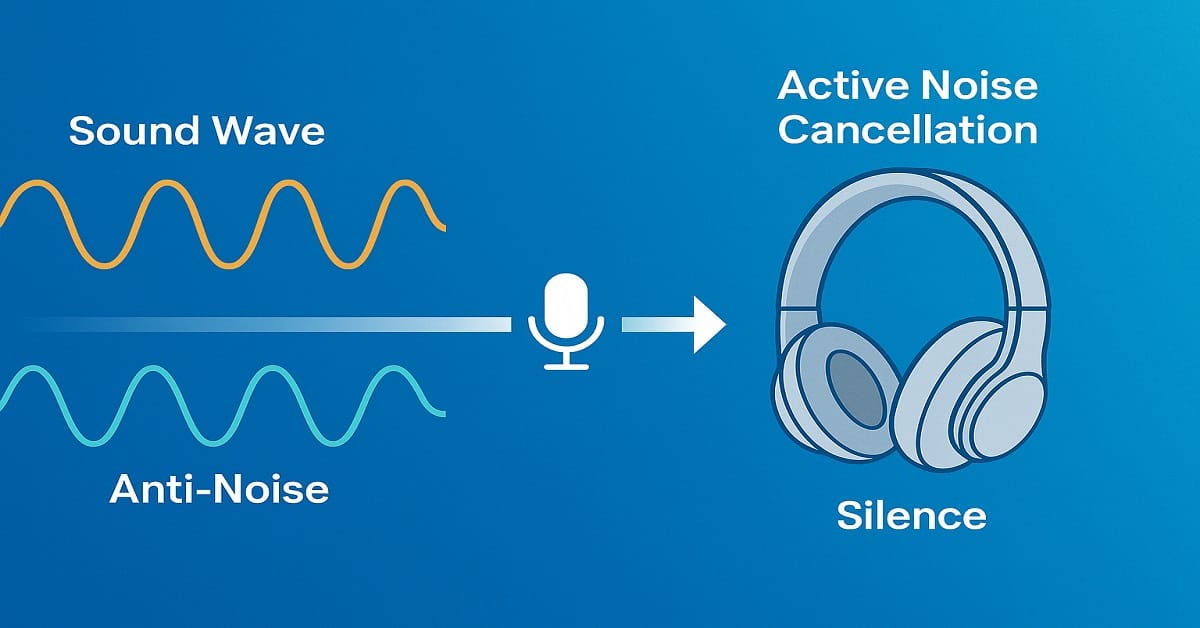 Sound Wave

Anti-Noise

Active Noise Cancellation

Silence